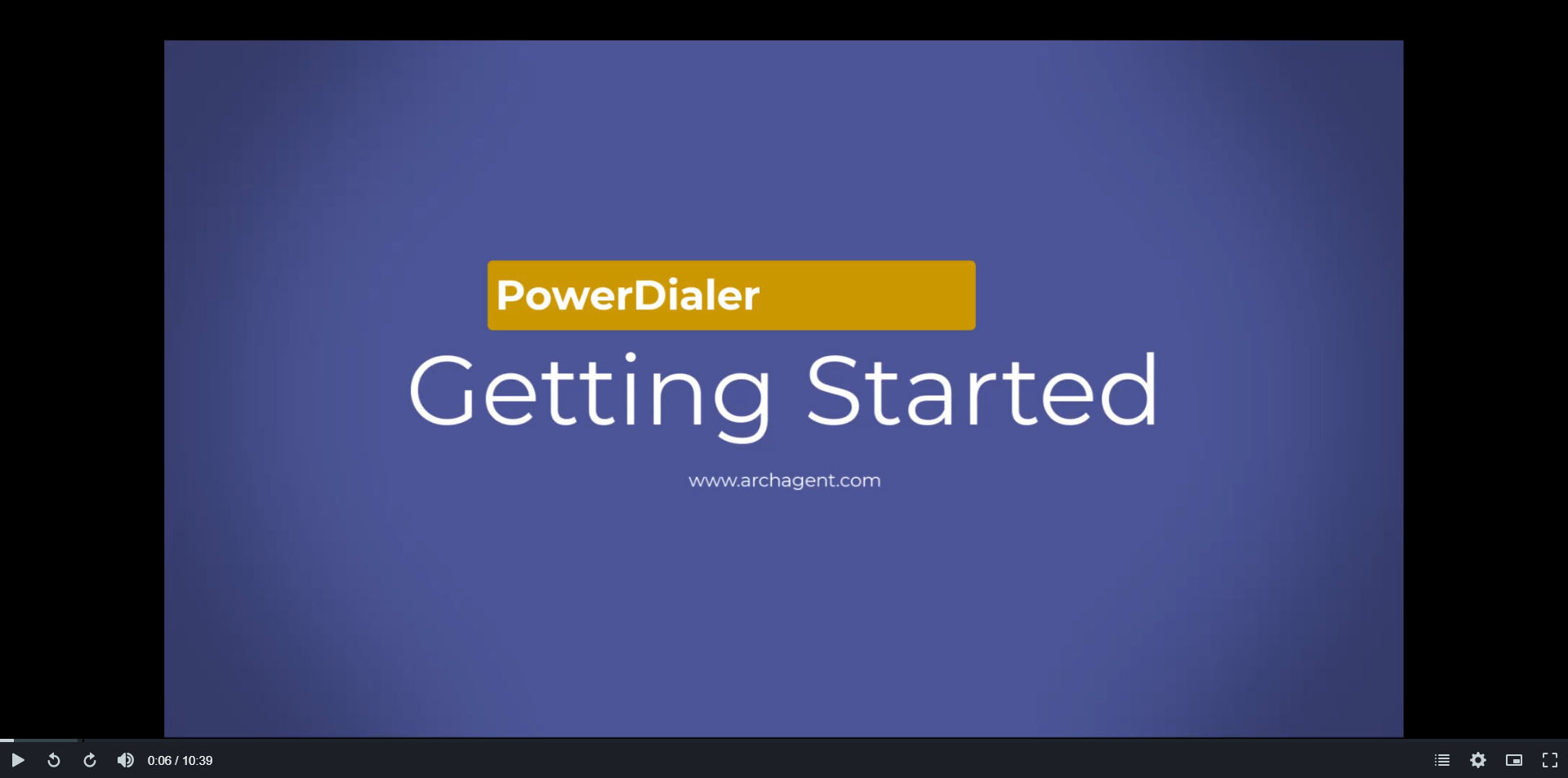 PowerDialer

Getting Started

www.archagent.com

0:06 / 10:39